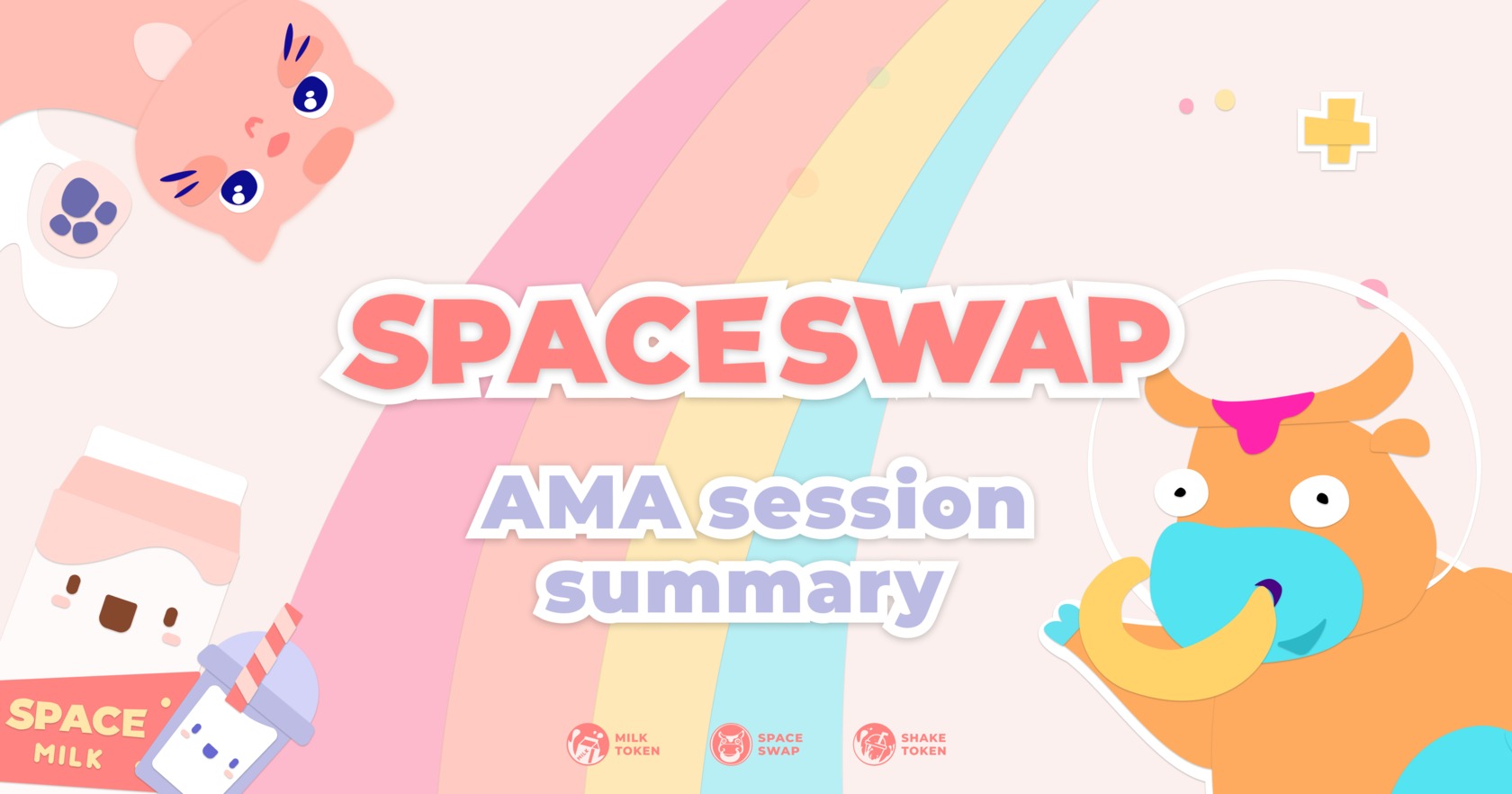 SPACESWAP

AMA session summary

SPACE MILK

MILK TOKEN

SPACE SWAP

SHAKE TOKEN